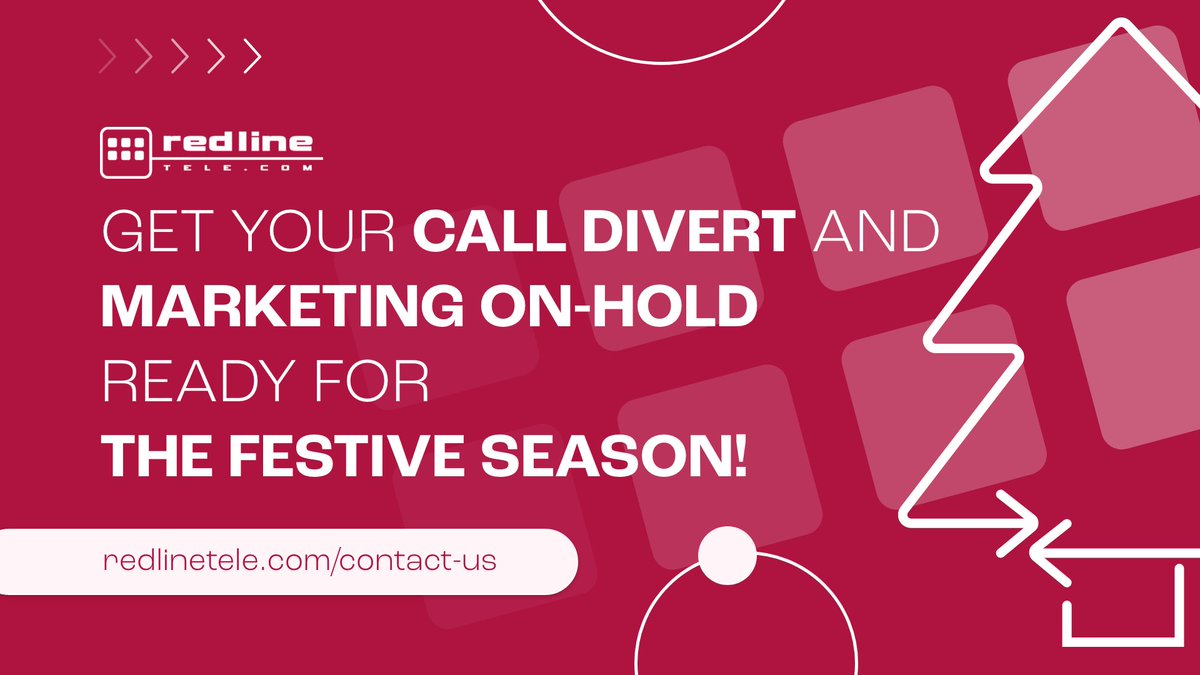 redline
TELE.COM

GET YOUR CALL DIVERT AND MARKETING ON-HOLD READY FOR THE FESTIVE SEASON!

redlinetele.com/contact-us